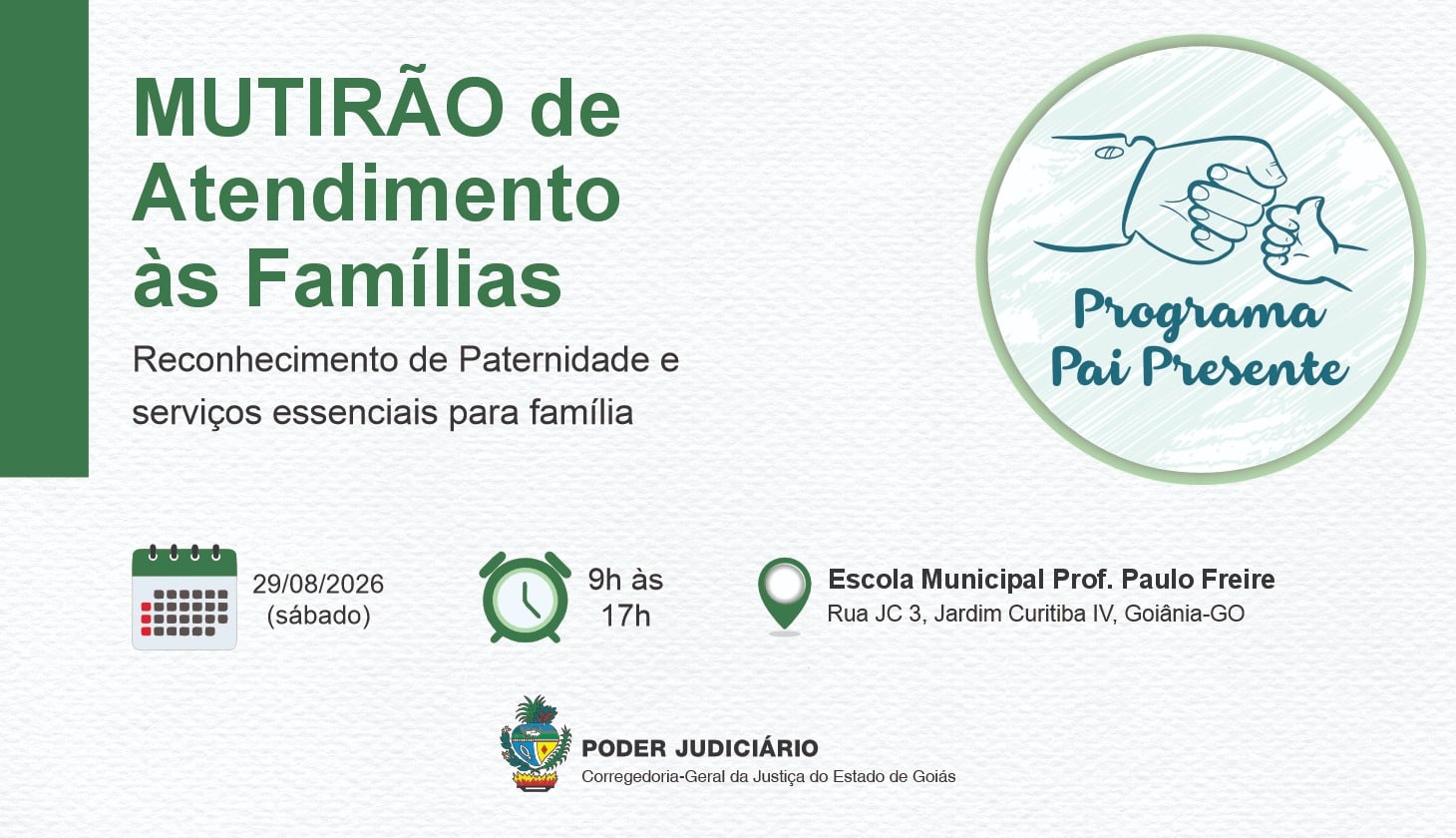 MUTIRÃO de Atendimento às Famílias

Reconhecimento de Paternidade e serviços essenciais para família

Programa Pai Presente

29/08/2026 (sábado)

9h às 17h

Escola Municipal Prof. Paulo Freire
Rua JC 3, Jardim Curitiba IV, Goiânia-GO

PODER JUDICIÁRIO
Corregedoria-Geral da Justiça do Estado de Goiás